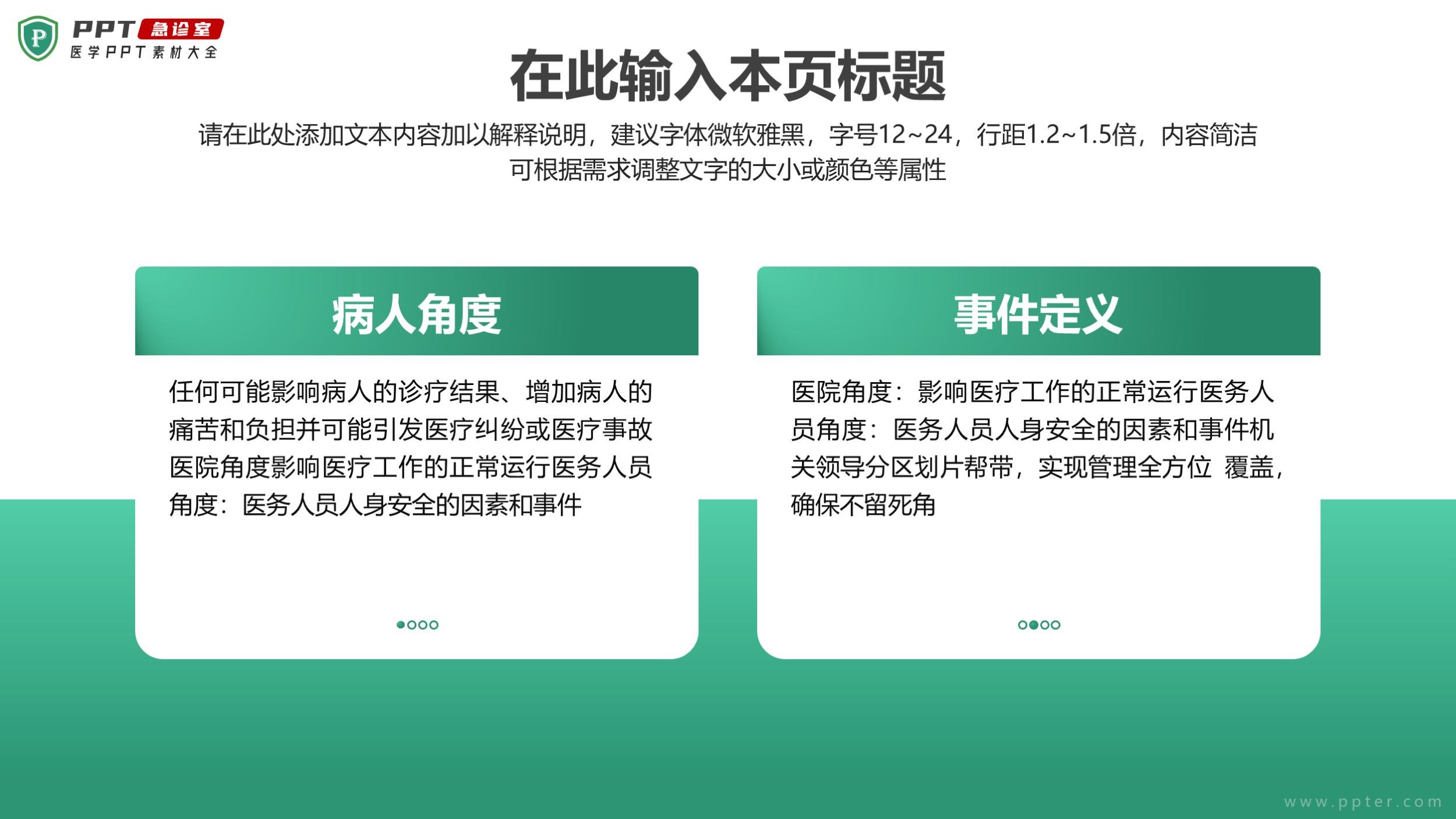 P PPT 急诊室
医学PPT素材大全

在此输入本页标题

请在此处添加文本内容加以解释说明，建议字体微软雅黑，字号12~24，行距1.2~1.5倍，内容简洁可根据需求调整文字的大小或颜色等属性

病人角度

任何可能影响病人的诊疗结果、增加病人的痛苦和负担并可能引发医疗纠纷或医疗事故医院角度影响医疗工作的正常运行医务人员角度：医务人员人身安全的因素和事件

事件定义

医院角度：影响医疗工作的正常运行医务人员角度：医务人员人身安全的因素和事件机关领导分区划片帮带，实现管理全方位 覆盖，确保不留死角

www.ppter.com